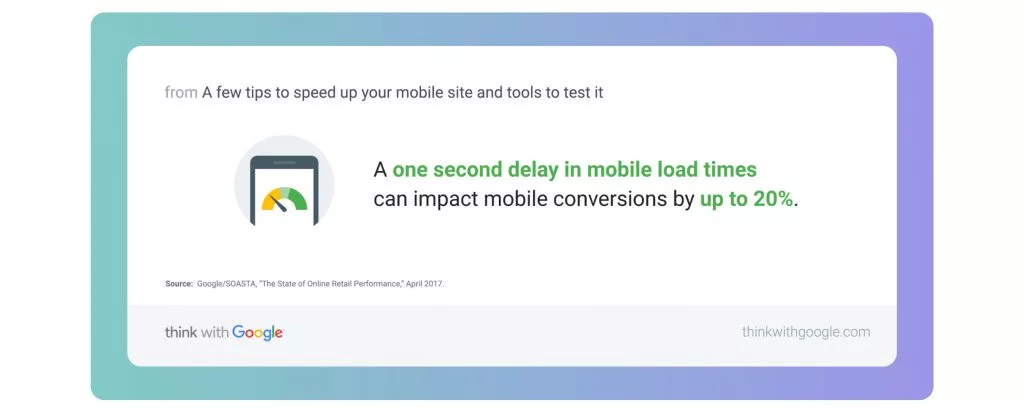 from A few tips to speed up your mobile site and tools to test it

A one second delay in mobile load times can impact mobile conversions by up to 20%.

Source: Google/SOASTA, "The State of Online Retail Performance," April 2017.

think with Google

thinkwithgoogle.com